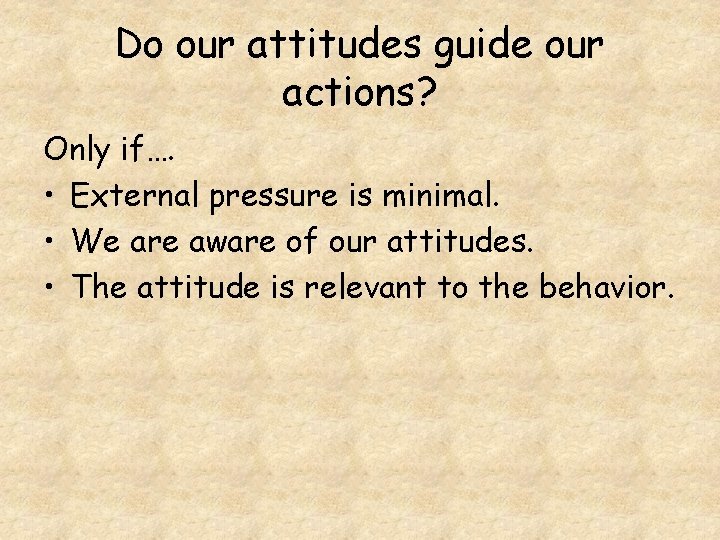 Do our attitudes guide our actions?

Only if….

• External pressure is minimal.
• We are aware of our attitudes.
• The attitude is relevant to the behavior.